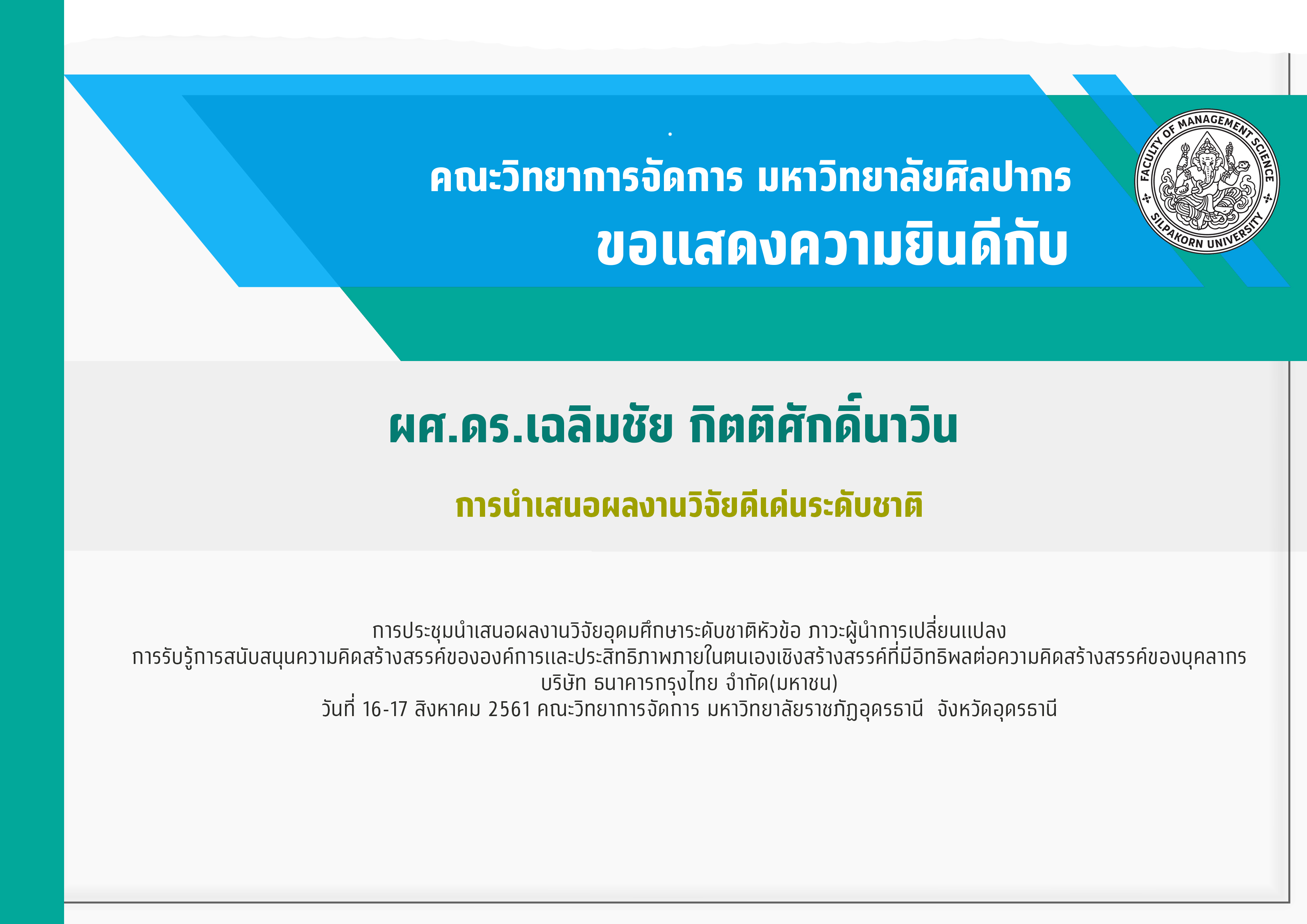 คณะวิทยาการจัดการ มหาวิทยาลัยศิลปากร
ขอแสดงความยินดีกับ

FACULTY OF MANAGEMENT SCIENCE
SILPAKORN UNIVERSITY

ผศ.ดร.เฉลิมชัย กิตติศักดิ์นาวิน

การนำเสนอผลงานวิจัยดีเด่นระดับชาติ

การประชุมนำเสนอผลงานวิจัยอุดมศึกษาระดับชาติหัวข้อ ภาวะผู้นำการเปลี่ยนแปลง
การรับรู้การสนับสนุนความคิดสร้างสรรค์ขององค์การและประสิทธิภาพภายในตนเองเชิงสร้างสรรค์ที่มีอิทธิพลต่อความคิดสร้างสรรค์ของบุคลากร
บริษัท ธนาคารกรุงไทย จำกัด(มหาชน)
วันที่ 16-17 สิงหาคม 2561 คณะวิทยาการจัดการ มหาวิทยาลัยราชภัฏอุดรธานี จังหวัดอุดรธานี